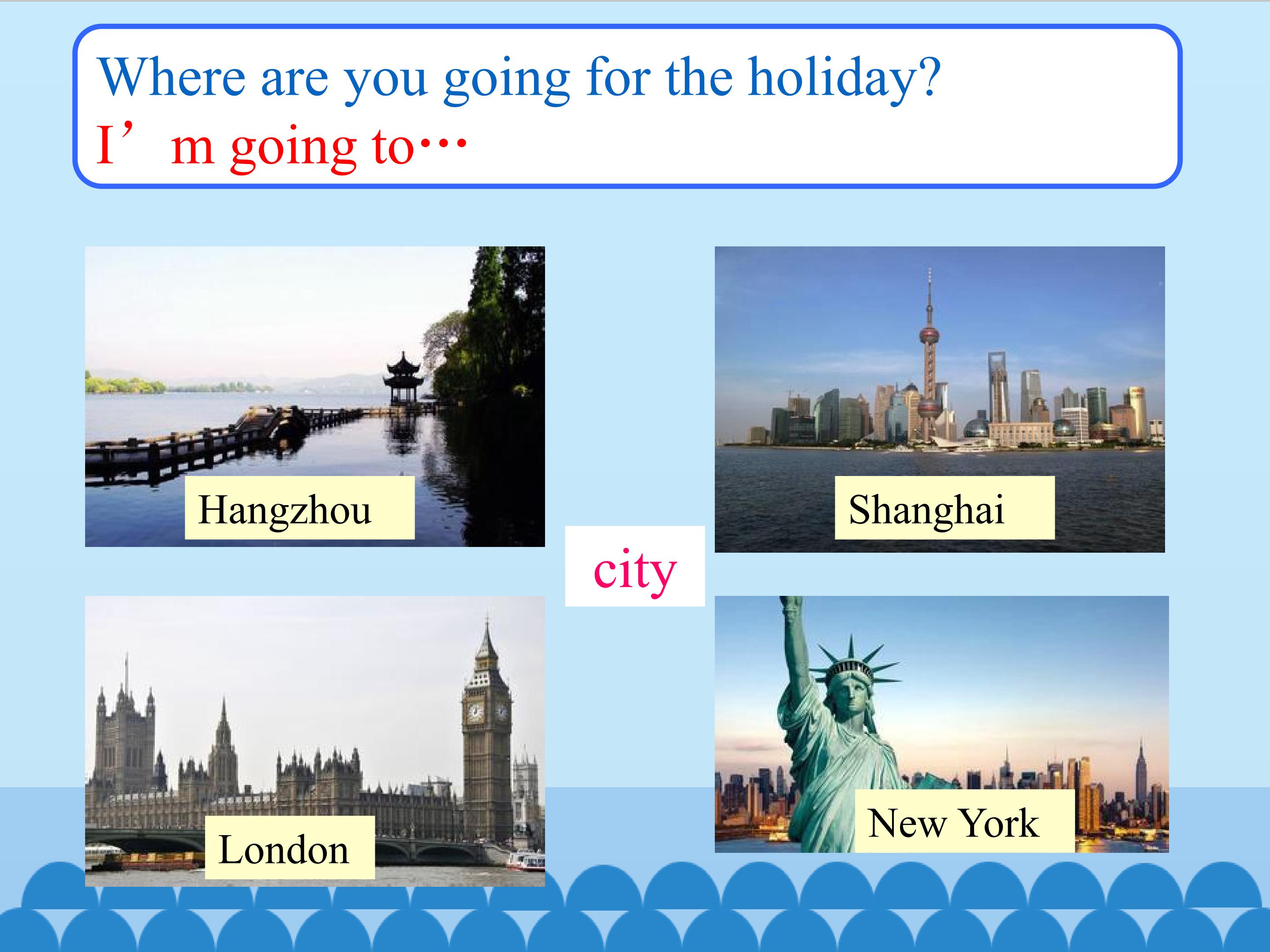 Where are you going for the holiday?
I’m going to…

Hangzhou

Shanghai

city

London

New York